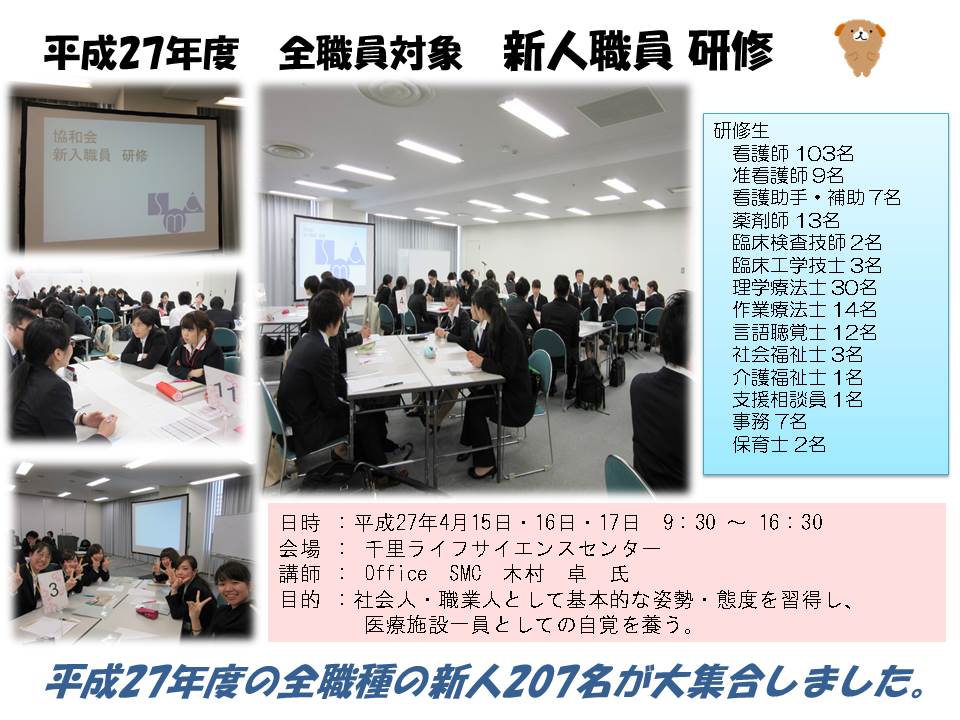 平成27年度　全職員対象　新人職員 研修

協和会
新入職員　研修

11

3

研修生
看護師 103名
准看護師 9名
看護助手・補助 7名
薬剤師 13名
臨床検査技師 2名
臨床工学技士 3名
理学療法士 30名
作業療法士 14名
言語聴覚士 12名
社会福祉士 3名
介護福祉士 1名
支援相談員 1名
事務 7名
保育士 2名

日時 ：平成27年4月15日・16日・17日　9：30 ～ 16：30
会場 ： 千里ライフサイエンスセンター
講師 ： Office SMC 木村 卓 氏
目的 ：社会人・職業人として基本的な姿勢・態度を習得し、医療施設一員としての自覚を養う。

平成27年度の全職種の新人207名が大集合しました。